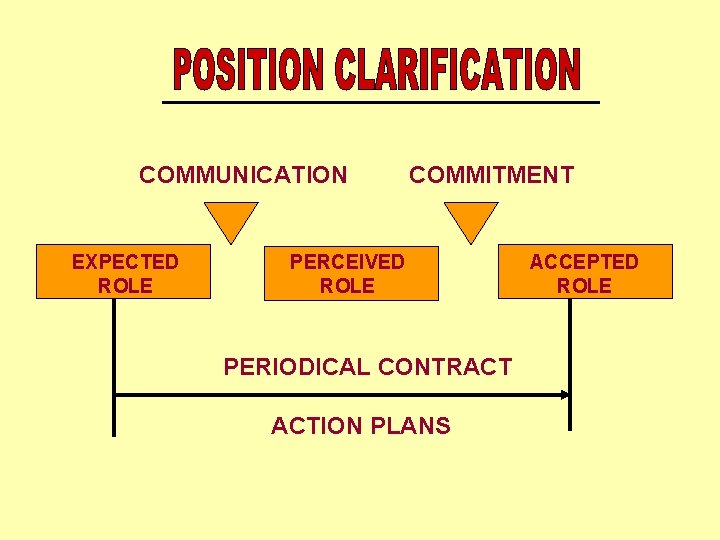 POSITION CLARIFICATION

COMMUNICATION

COMMITMENT

EXPECTED ROLE

PERCEIVED ROLE

ACCEPTED ROLE

PERIODICAL CONTRACT

ACTION PLANS